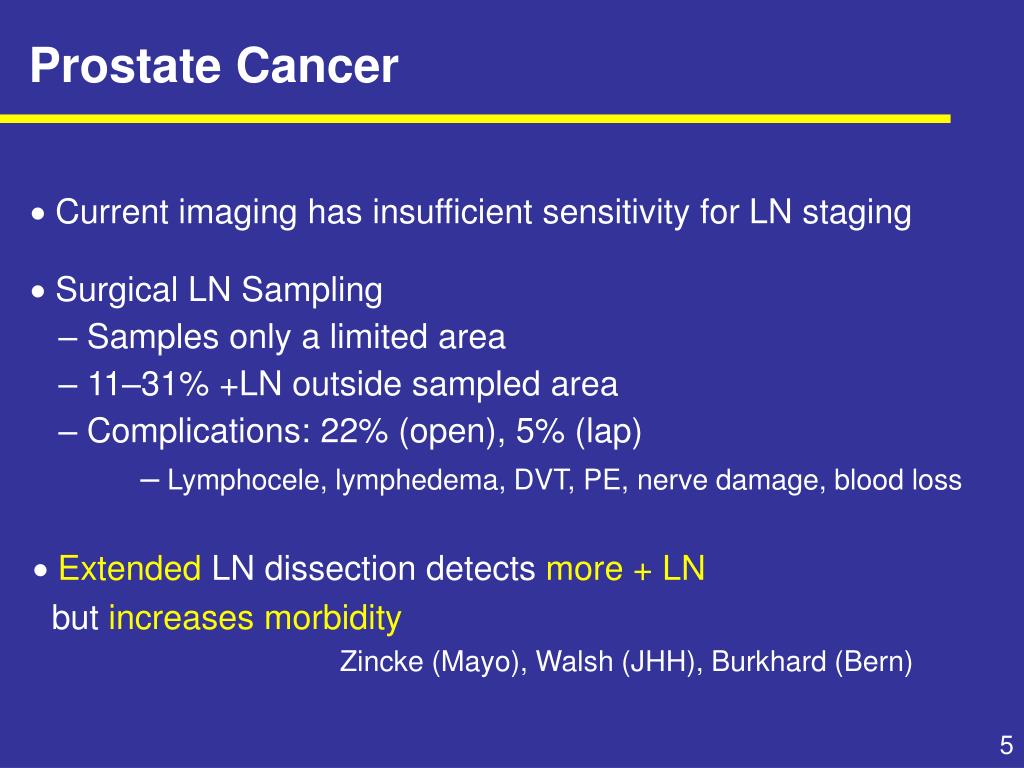 Prostate Cancer

• Current imaging has insufficient sensitivity for LN staging

• Surgical LN Sampling
– Samples only a limited area
– 11–31% +LN outside sampled area
– Complications: 22% (open), 5% (lap)
– Lymphocele, lymphedema, DVT, PE, nerve damage, blood loss

• Extended LN dissection detects more + LN but increases morbidity

Zincke (Mayo), Walsh (JHH), Burkhard (Bern)

5